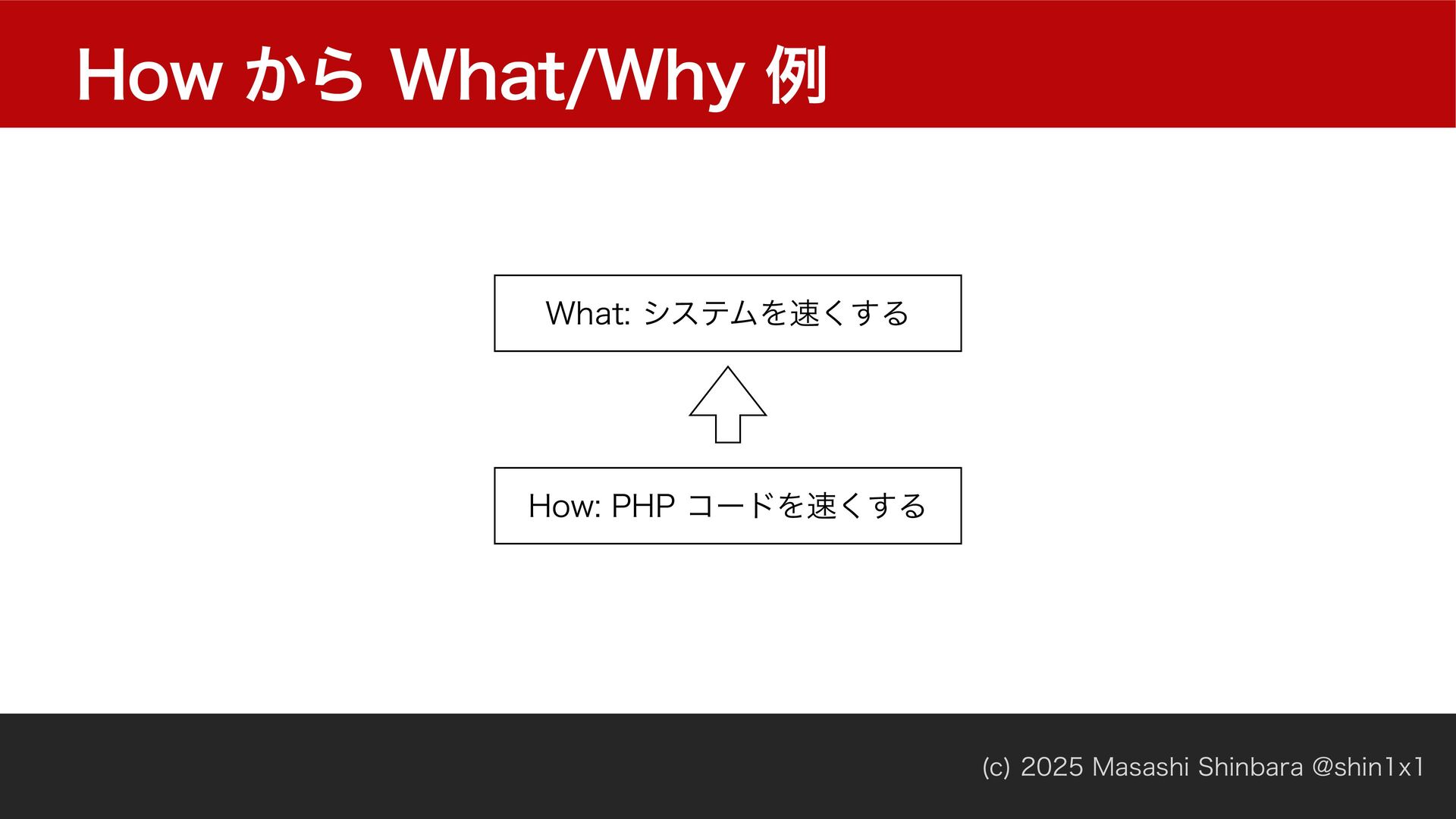 How から What/Why 例

What: システムを速くする

How: PHP コードを速くする

(c) 2025 Masashi Shinbara @shin1x1